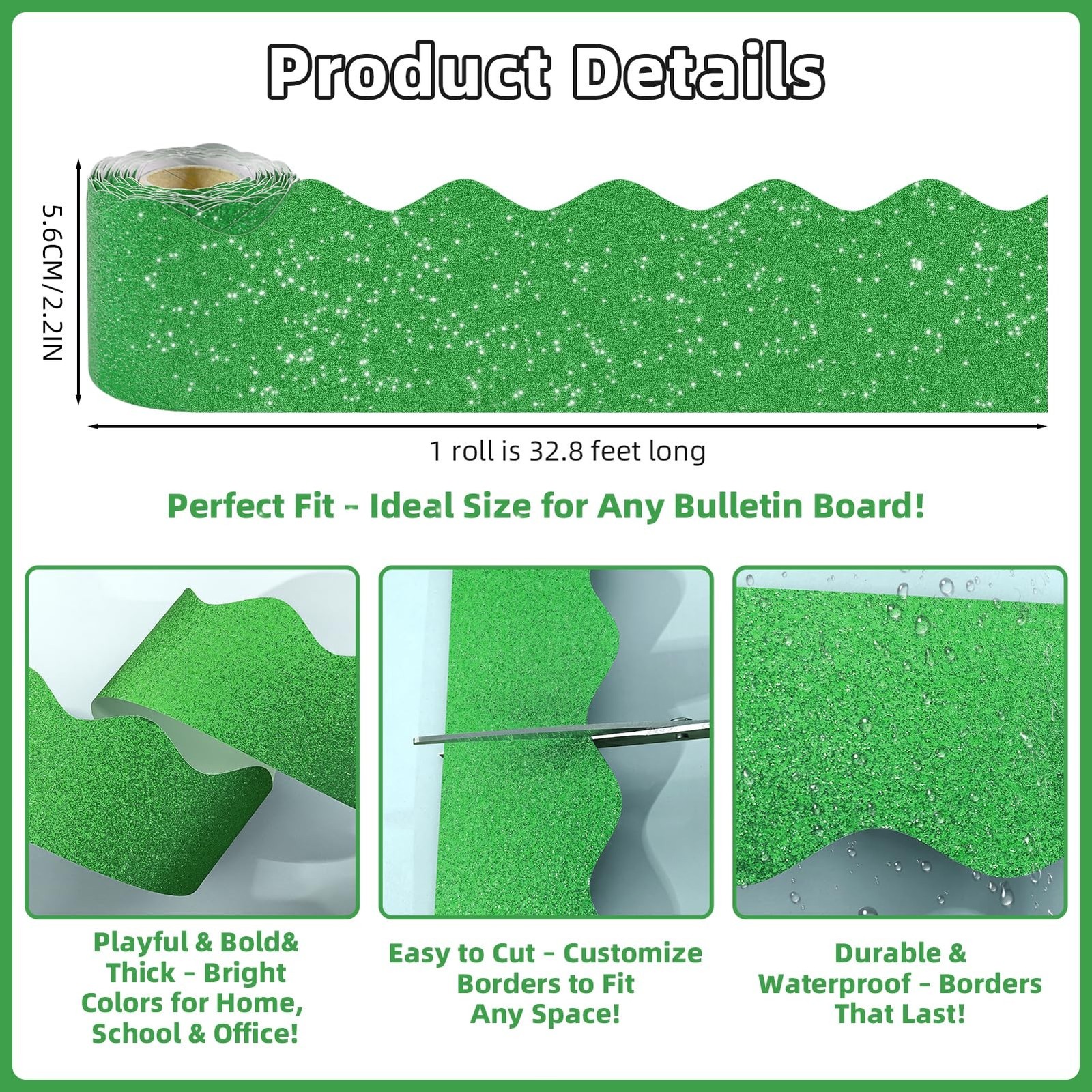 Product Details

5.6CM/2.2IN

1 roll is 32.8 feet long

Perfect Fit - Ideal Size for Any Bulletin Board!

Playful & Bold& Thick - Bright Colors for Home, School & Office!

Easy to Cut - Customize Borders to Fit Any Space!

Durable & Waterproof - Borders That Last!